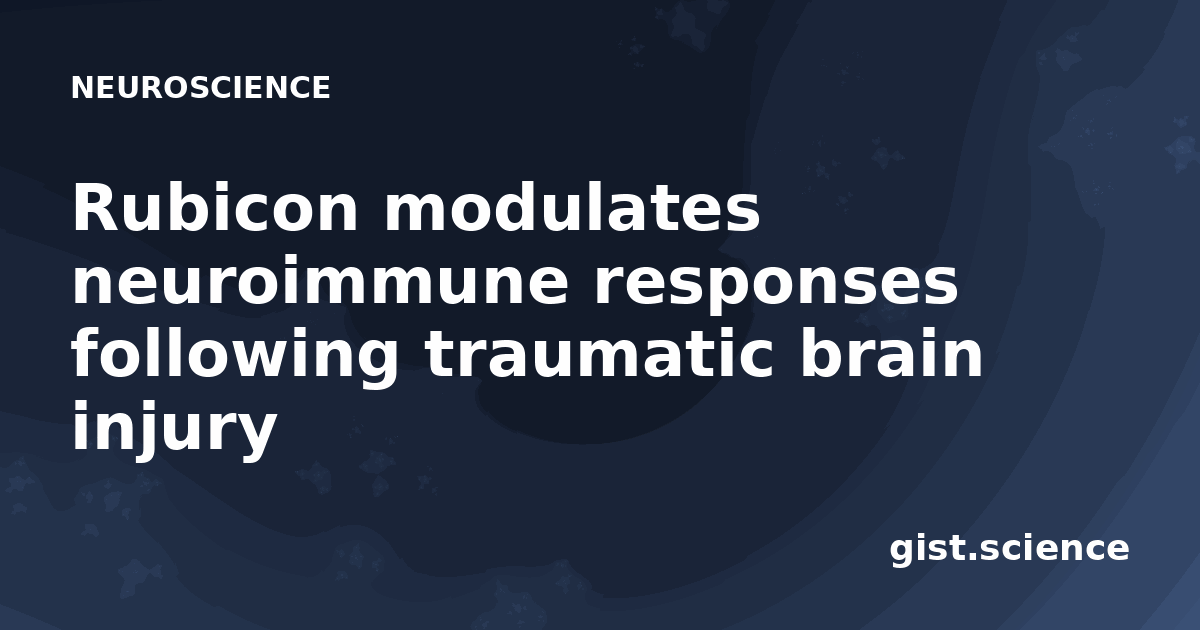 NEUROSCIENCE

Rubicon modulates neuroimmune responses following traumatic brain injury

gist.science